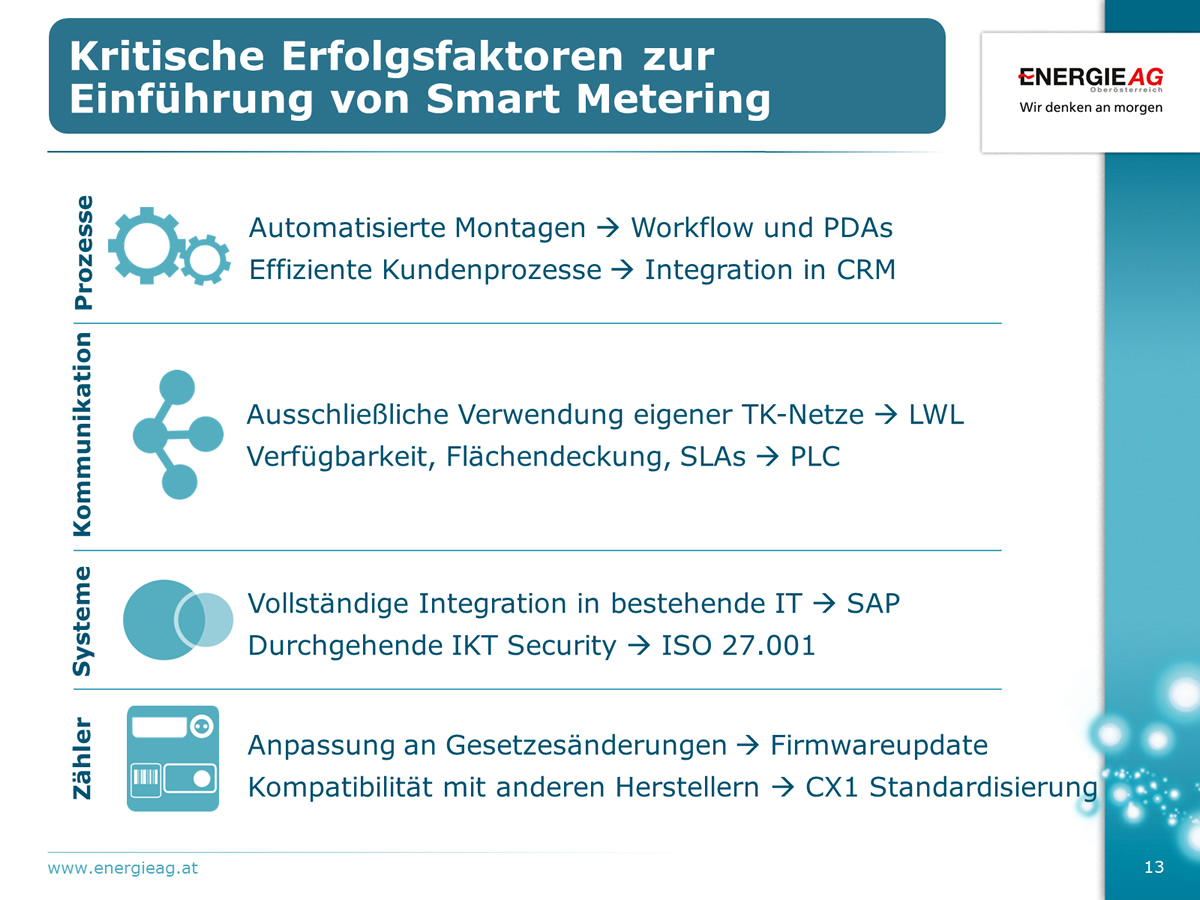 Kritische Erfolgsfaktoren zur Einführung von Smart Metering

ENERGIE AG
Oberösterreich
Wir denken an morgen

Prozesse

Automatisierte Montagen → Workflow und PDAs
Effiziente Kundenprozesse → Integration in CRM

Kommunikation

Ausschließliche Verwendung eigener TK-Netze → LWL
Verfügbarkeit, Flächendeckung, SLAs → PLC

Systeme

Vollständige Integration in bestehende IT → SAP
Durchgehende IKT Security → ISO 27.001

Zähler

Anpassung an Gesetzesänderungen → Firmwareupdate
Kompatibilität mit anderen Herstellern → CX1 Standardisierung

www.energieag.at

13